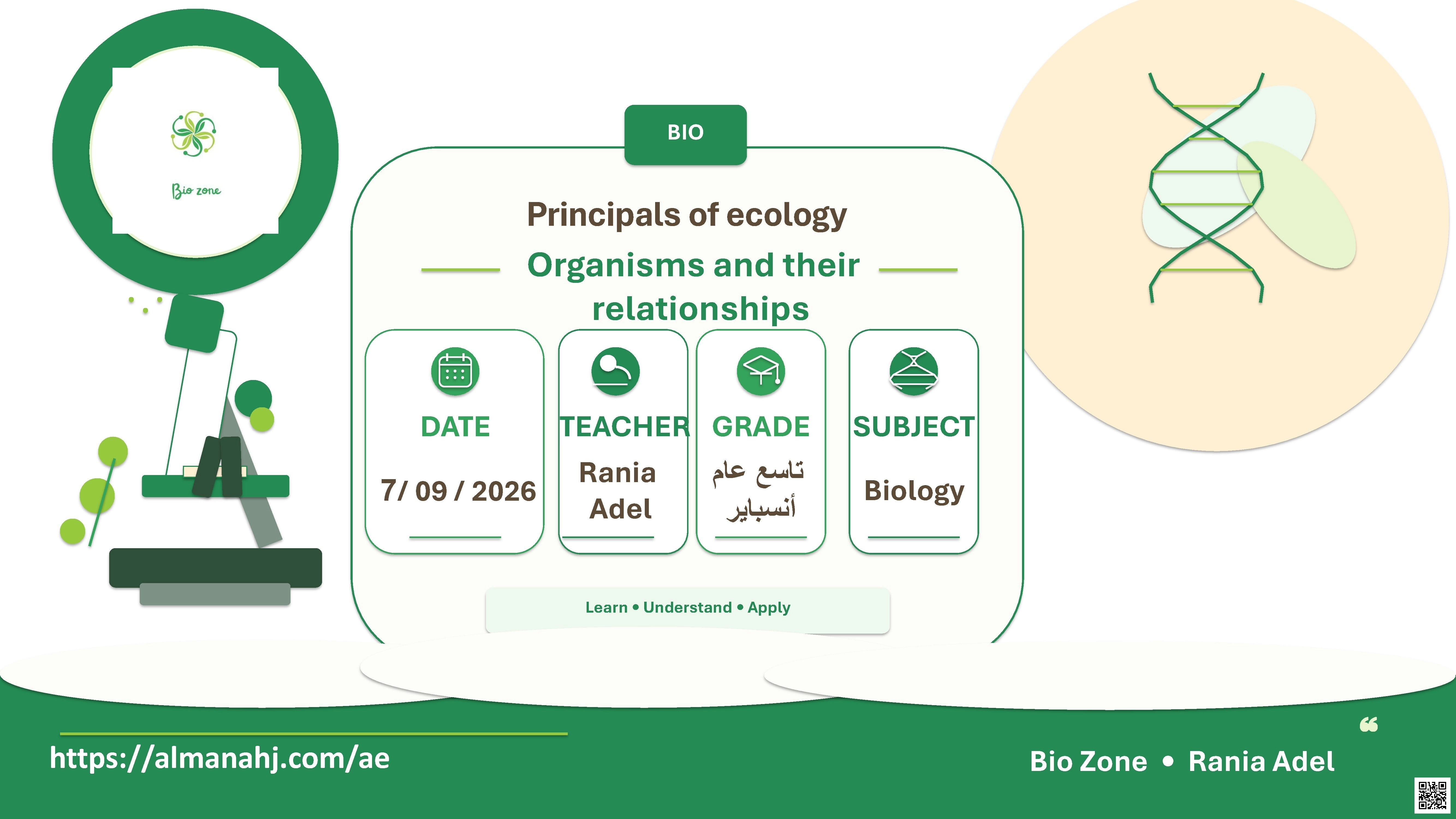 Bio zone

BIO

Principals of ecology

Organisms and their relationships

DATE
7/ 09 / 2026

TEACHER
Rania Adel

GRADE
تاسع عام أنسباير

SUBJECT
Biology

Learn • Understand • Apply

https://almanahj.com/ae

Bio Zone • Rania Adel